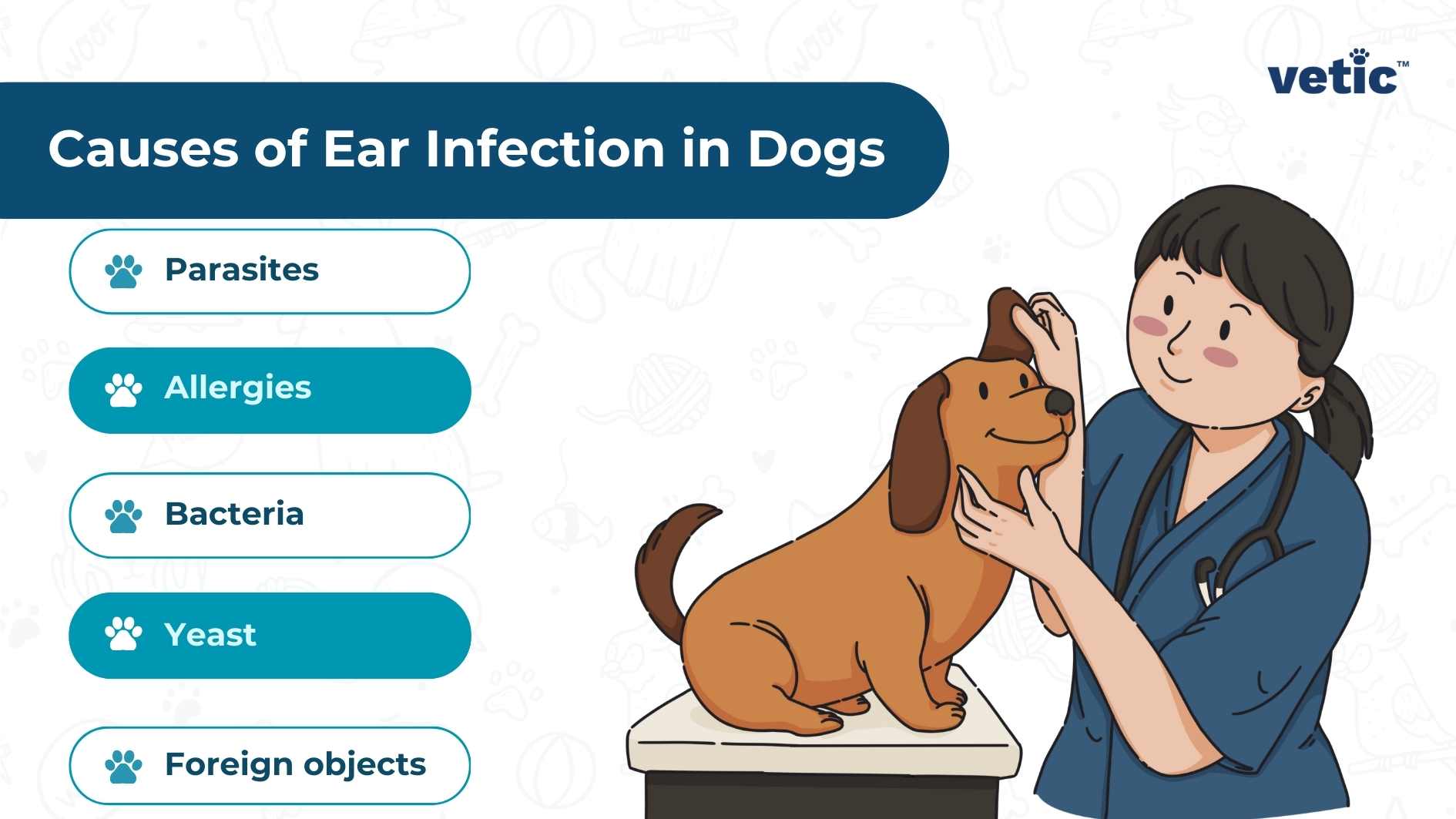 vetic™

Causes of Ear Infection in Dogs

Parasites

Allergies

Bacteria

Yeast

Foreign objects